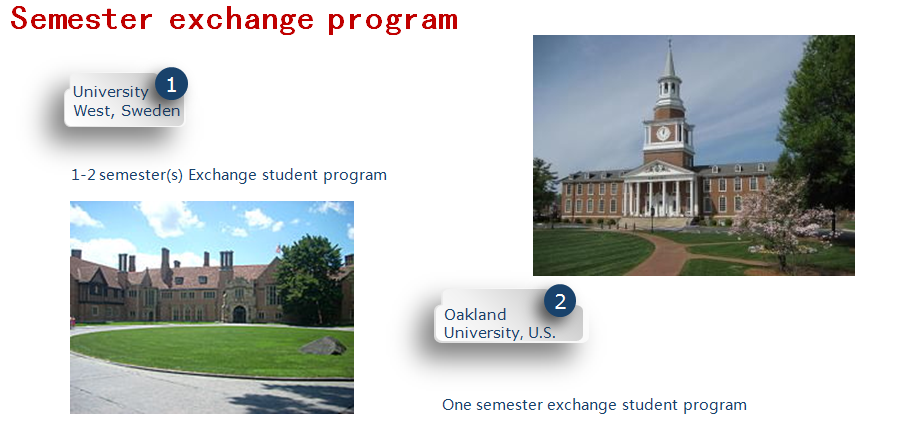 Semester exchange program

1
University West, Sweden

1-2 semester(s) Exchange student program

2
Oakland University, U.S.

One semester exchange student program